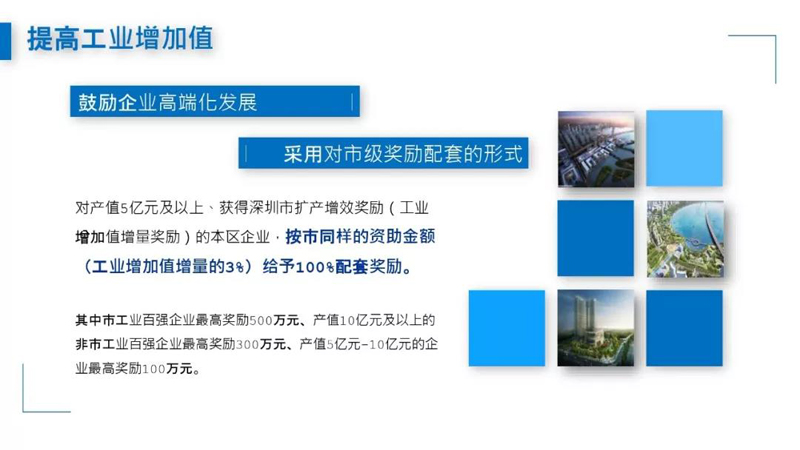 提高工业增加值

鼓励企业高端化发展

采用对市级奖励配套的形式

对产值5亿元及以上、获得深圳市扩产增效奖励（工业增加值增量奖励）的本区企业，按市同样的资助金额（工业增加值增量的3%）给予100%配套奖励。

其中市工业百强企业最高奖励500万元、产值10亿元及以上的非市工业百强企业最高奖励300万元、产值5亿元-10亿元的企业最高奖励100万元。